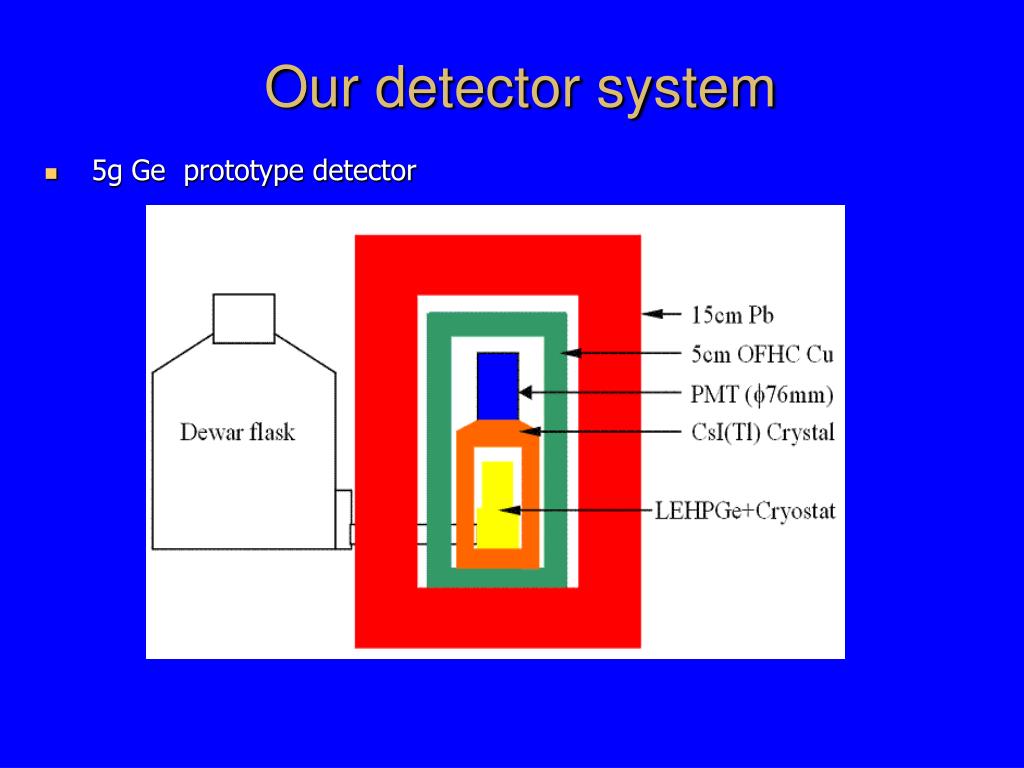 Our detector system

5g Ge prototype detector

Dewar flask

15cm Pb

5cm OFHC Cu

PMT ($\phi$76mm)

CsI(Tl) Crystal

LEHPGe+Cryostat